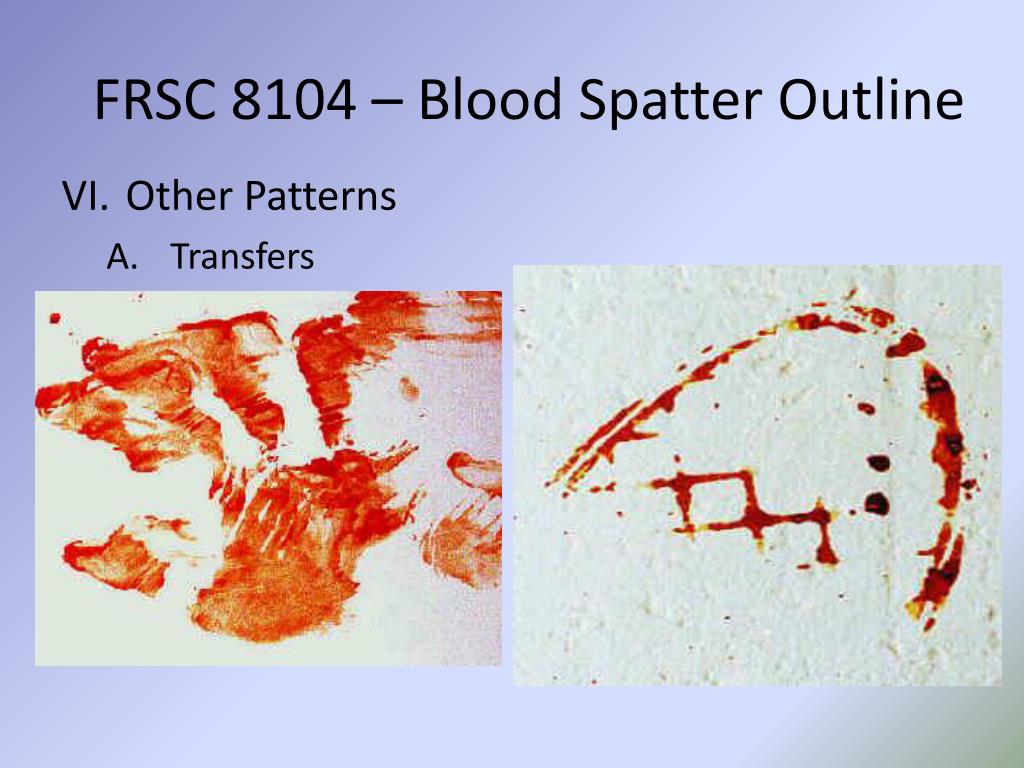 FRSC 8104 – Blood Spatter Outline

VI. Other Patterns

A. Transfers